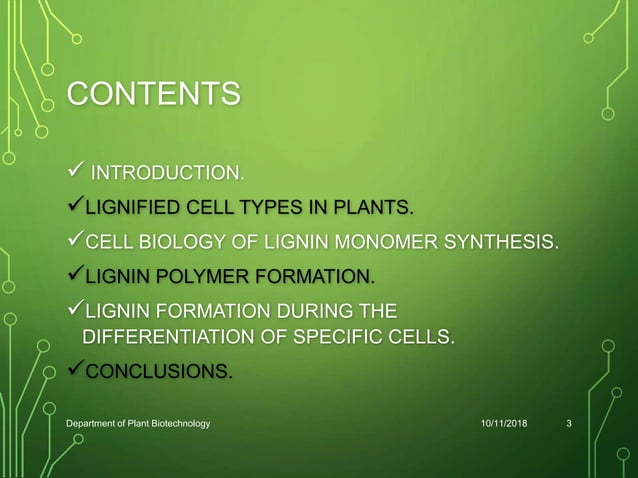 CONTENTS

✓ INTRODUCTION.

✓LIGNIFIED CELL TYPES IN PLANTS.

✓CELL BIOLOGY OF LIGNIN MONOMER SYNTHESIS.

✓LIGNIN POLYMER FORMATION.

✓LIGNIN FORMATION DURING THE DIFFERENTIATION OF SPECIFIC CELLS.

✓CONCLUSIONS.

Department of Plant Biotechnology

10/11/2018

3